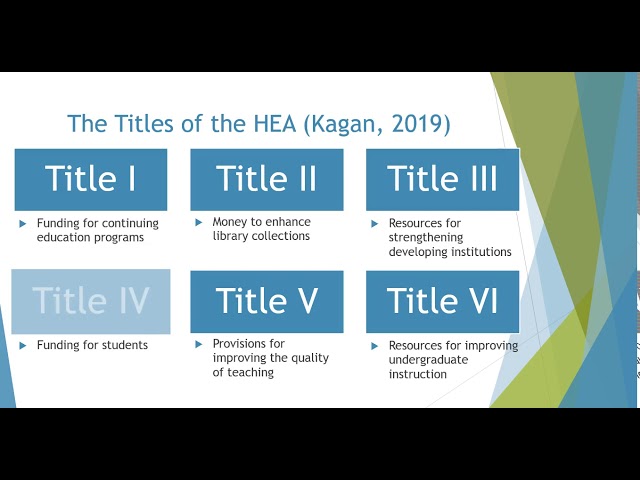 The Titles of the HEA (Kagan, 2019)

Title I

Funding for continuing education programs

Title II

Money to enhance library collections

Title III

Resources for strengthening developing institutions

Title IV

Funding for students

Title V

Provisions for improving the quality of teaching

Title VI

Resources for improving undergraduate instruction